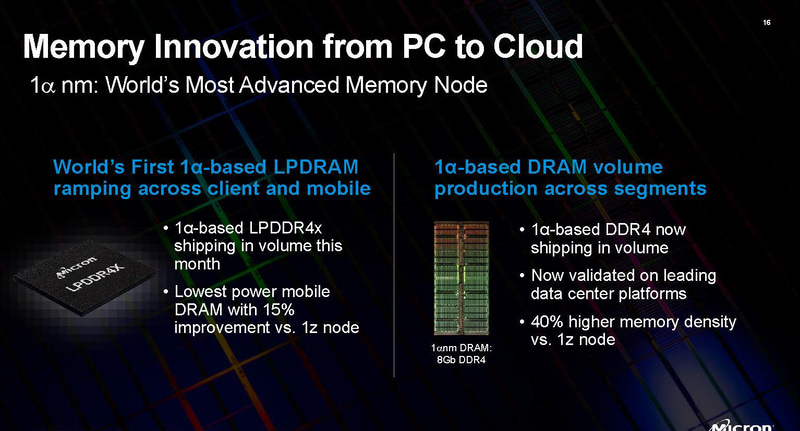 16

Memory Innovation from PC to Cloud

1α nm: World's Most Advanced Memory Node

World's First 1α-based LPDRAM ramping across client and mobile

Micron LPDDR4X

• 1α-based LPDDR4x shipping in volume this month

• Lowest power mobile DRAM with 15% improvement vs. 1z node

1α-based DRAM volume production across segments

1αnm DRAM: 8Gb DDR4

• 1α-based DDR4 now shipping in volume

• Now validated on leading data center platforms

• 40% higher memory density vs. 1z node

Micron